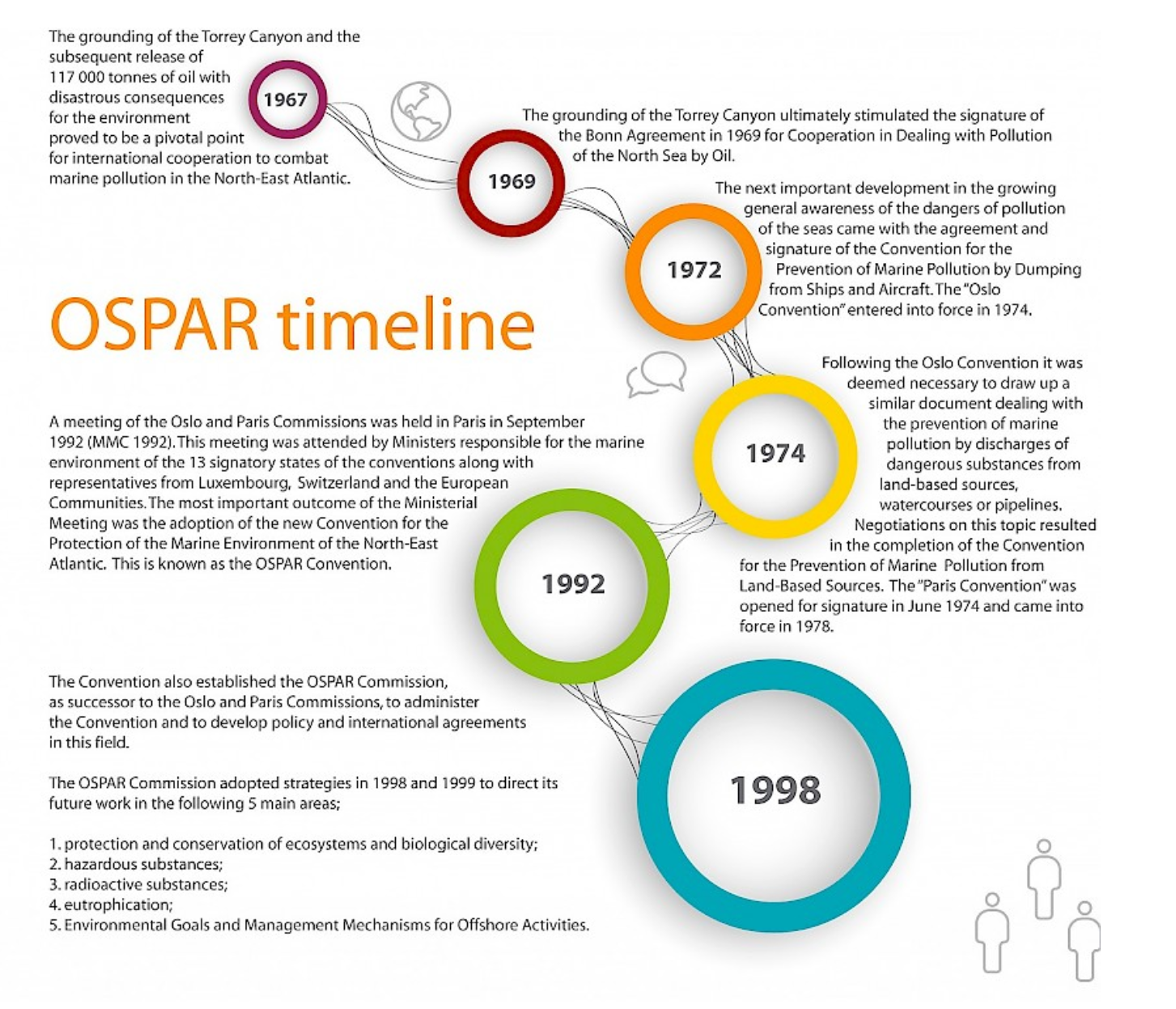 The grounding of the Torrey Canyon and the subsequent release of 117 000 tonnes of oil with disastrous consequences for the environment proved to be a pivotal point for international cooperation to combat marine pollution in the North-East Atlantic.

1967

The grounding of the Torrey Canyon ultimately stimulated the signature of the Bonn Agreement in 1969 for Cooperation in Dealing with Pollution of the North Sea by Oil.

1969

The next important development in the growing general awareness of the dangers of pollution of the seas came with the agreement and signature of the Convention for the Prevention of Marine Pollution by Dumping from Ships and Aircraft. The "Oslo Convention" entered into force in 1974.

1972

OSPAR timeline

Following the Oslo Convention it was deemed necessary to draw up a similar document dealing with the prevention of marine pollution by discharges of dangerous substances from land-based sources, watercourses or pipelines. Negotiations on this topic resulted in the completion of the Convention for the Prevention of Marine Pollution from Land-Based Sources. The "Paris Convention" was opened for signature in June 1974 and came into force in 1978.

1974

A meeting of the Oslo and Paris Commissions was held in Paris in September 1992 (MMC 1992). This meeting was attended by Ministers responsible for the marine environment of the 13 signatory states of the conventions along with representatives from Luxembourg, Switzerland and the European Communities. The most important outcome of the Ministerial Meeting was the adoption of the new Convention for the Protection of the Marine Environment of the North-East Atlantic. This is known as the OSPAR Convention.

1992

The Convention also established the OSPAR Commission, as successor to the Oslo and Paris Commissions, to administer the Convention and to develop policy and international agreements in this field.

The OSPAR Commission adopted strategies in 1998 and 1999 to direct its future work in the following 5 main areas;

1. protection and conservation of ecosystems and biological diversity;
2. hazardous substances;
3. radioactive substances;
4. eutrophication;
5. Environmental Goals and Management Mechanisms for Offshore Activities.

1998